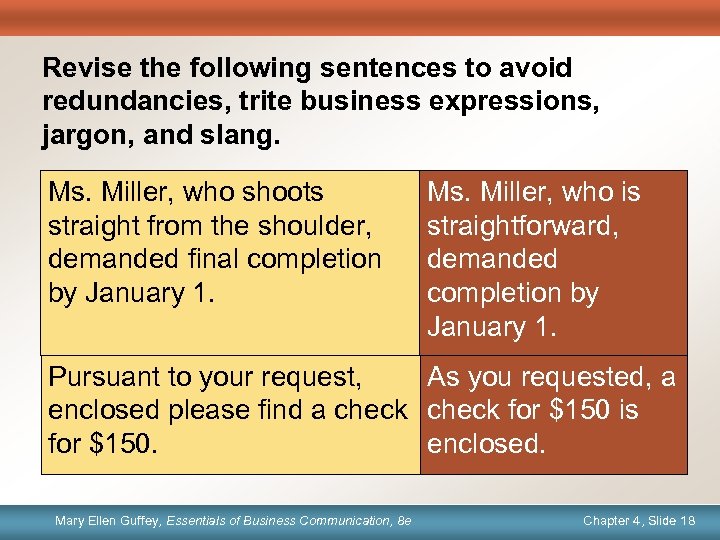 Revise the following sentences to avoid redundancies, trite business expressions, jargon, and slang.

| | |
|---|---|
| Ms. Miller, who shoots straight from the shoulder, demanded final completion by January 1. | Ms. Miller, who is straightforward, demanded completion by January 1. |
| Pursuant to your request, enclosed please find a check for \$150. | As you requested, a check for \$150 is enclosed. |

Mary Ellen Guffey, Essentials of Business Communication, 8e

Chapter 4, Slide 18